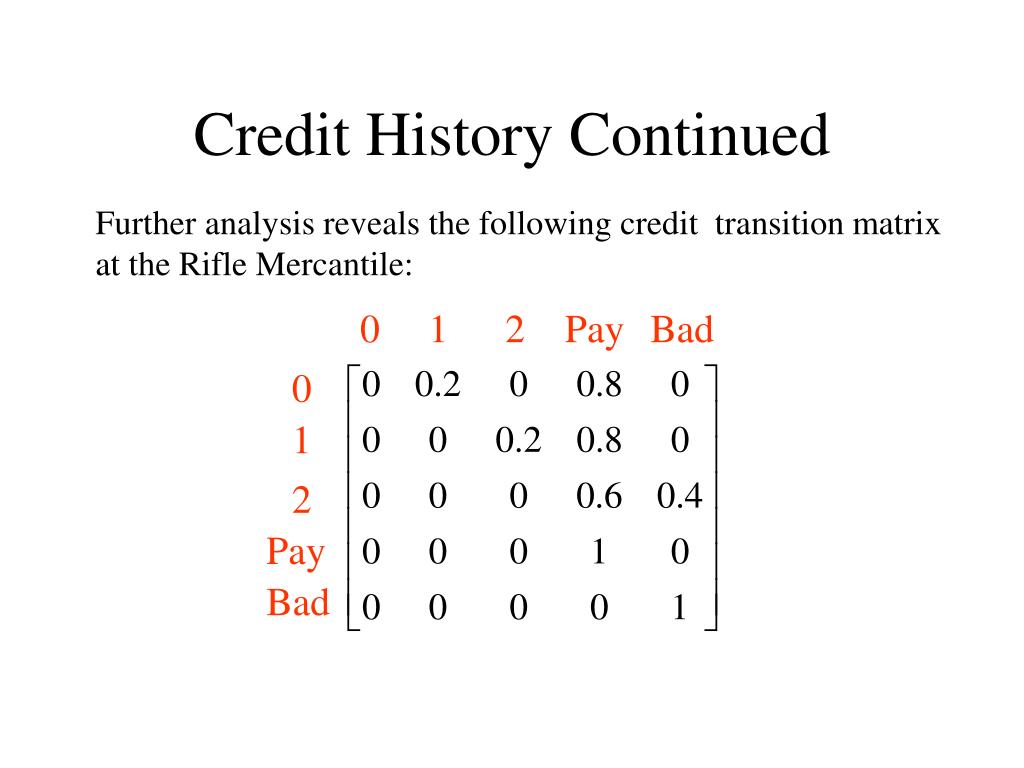 Credit History Continued

Further analysis reveals the following credit transition matrix at the Rifle Mercantile:

| | 0 | 1 | 2 | Pay | Bad |
|---|---|---|---|---|---|
| 0 | 0 | 0.2 | 0 | 0.8 | 0 |
| 1 | 0 | 0 | 0.2 | 0.8 | 0 |
| 2 | 0 | 0 | 0 | 0.6 | 0.4 |
| Pay | 0 | 0 | 0 | 1 | 0 |
| Bad | 0 | 0 | 0 | 0 | 1 |